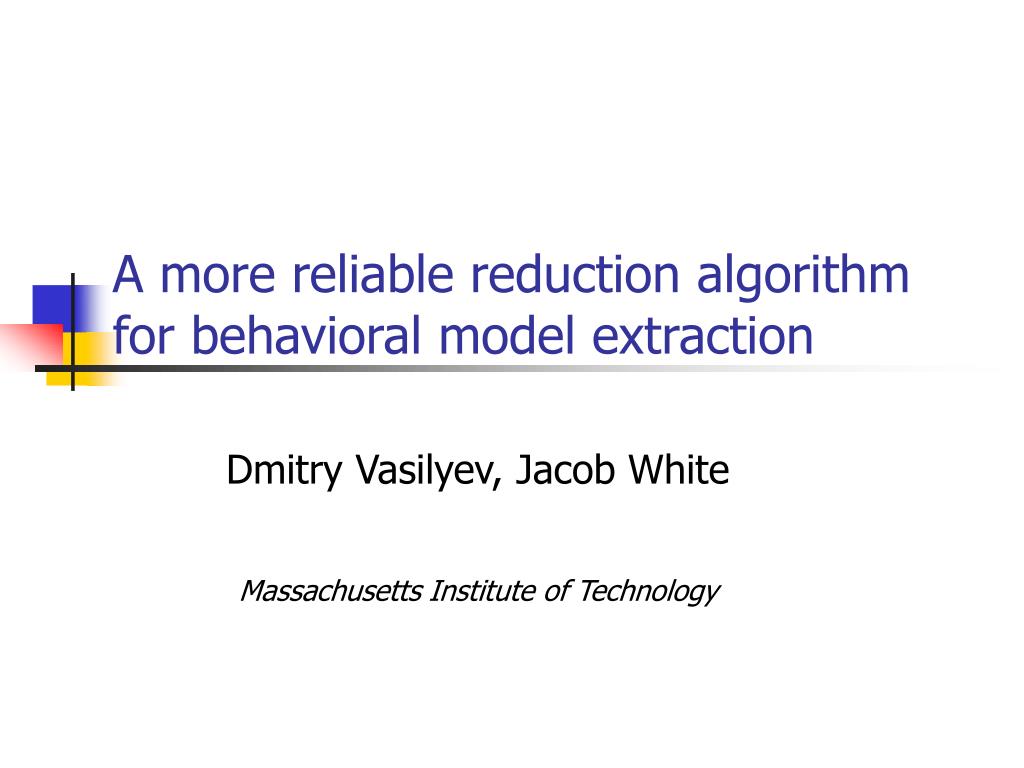 A more reliable reduction algorithm for behavioral model extraction

Dmitry Vasilyev, Jacob White

Massachusetts Institute of Technology